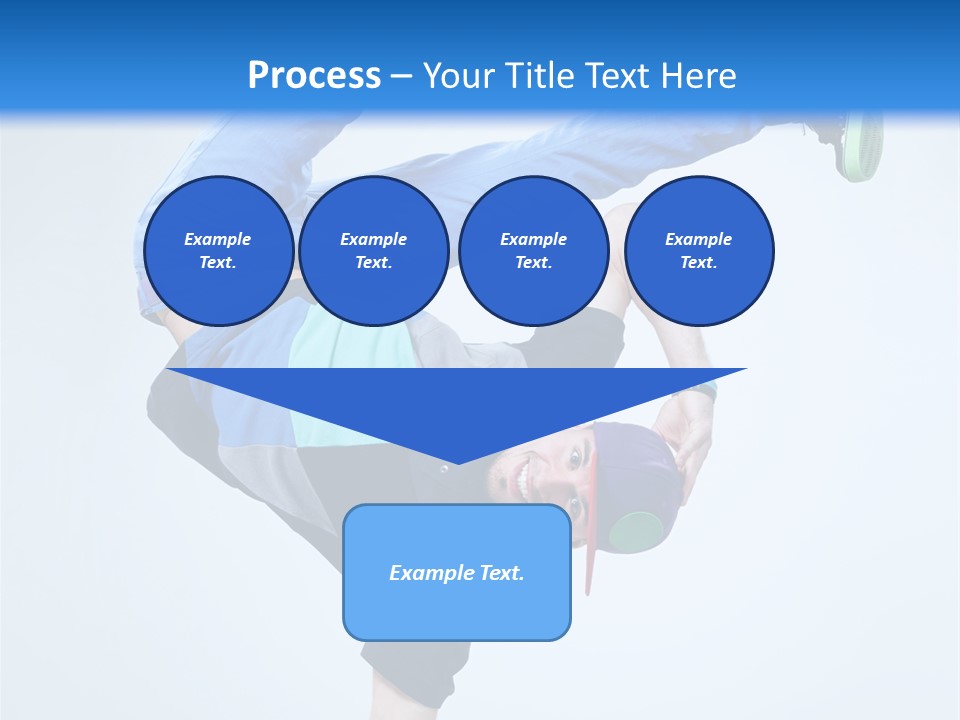 Process – Your Title Text Here

Example Text.

Example Text.

Example Text.

Example Text.

Example Text.